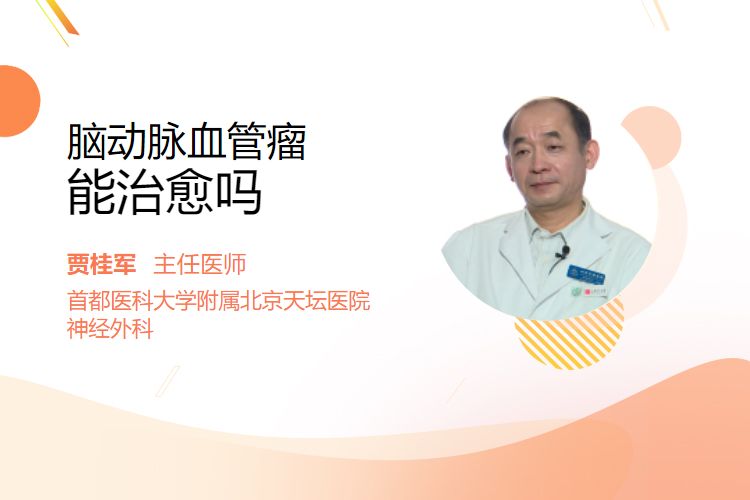 脑动脉血管瘤
能治愈吗

贾桂军 主任医师
首都医科大学附属北京天坛医院
神经外科